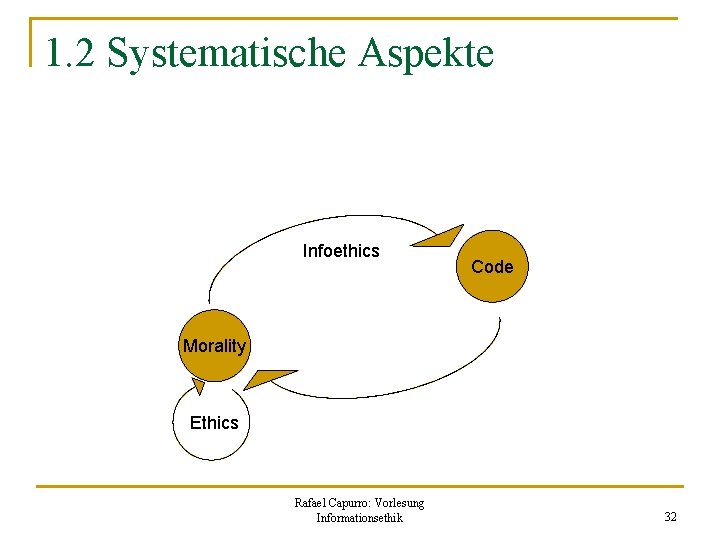 1.2 Systematische Aspekte

Infoethics

Code

Morality

Ethics

Rafael Capurro: Vorlesung Informationsethik

32